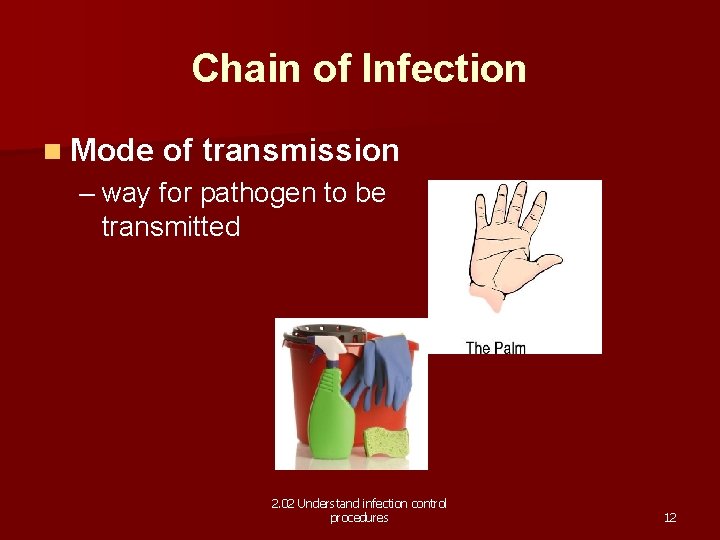 Chain of Infection

Mode of transmission

– way for pathogen to be transmitted

The Palm

2.02 Understand infection control procedures

12